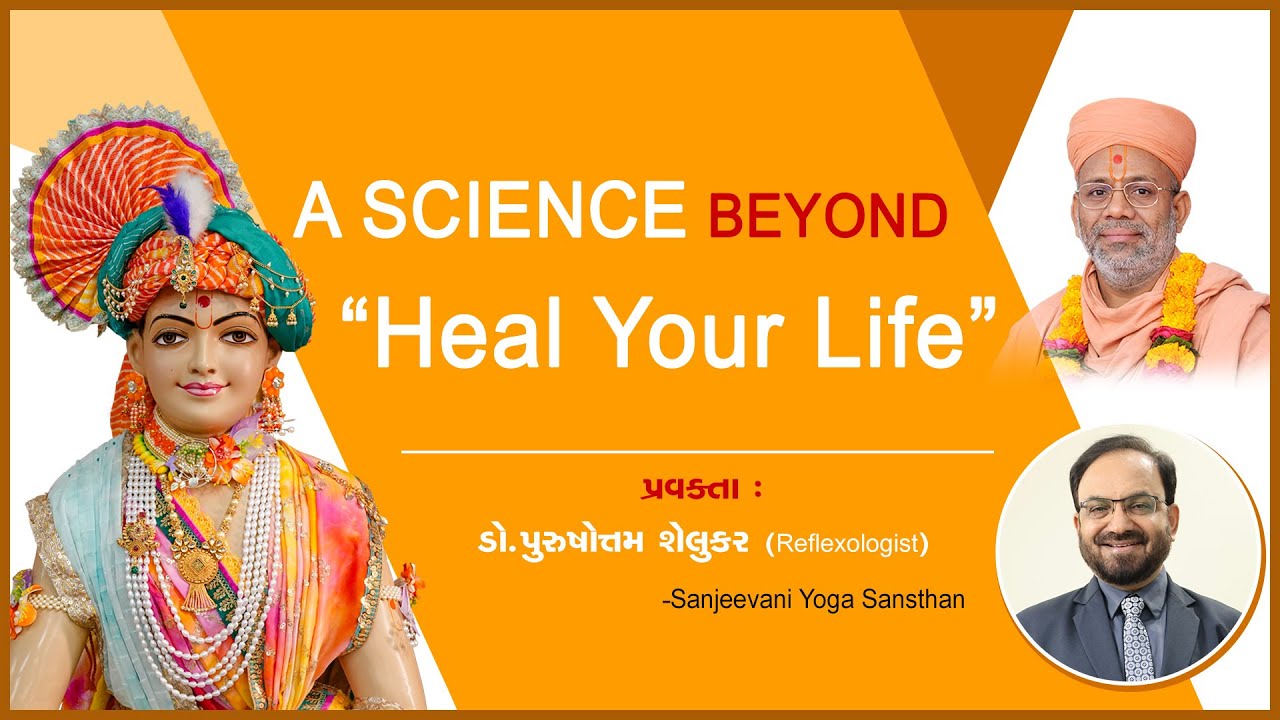 A SCIENCE BEYOND
“Heal Your Life”

પ્રવક્તા :
ડો.પુરુષોત્તમ શેલુકર (Reflexologist)
-Sanjeevani Yoga Sansthan